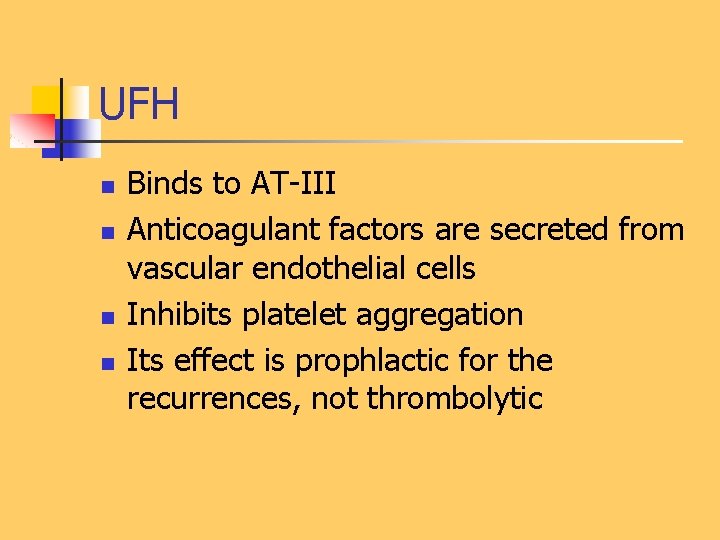 UFH

- Binds to AT-III
- Anticoagulant factors are secreted from vascular endothelial cells
- Inhibits platelet aggregation
- Its effect is prophlactic for the recurrences, not thrombolytic